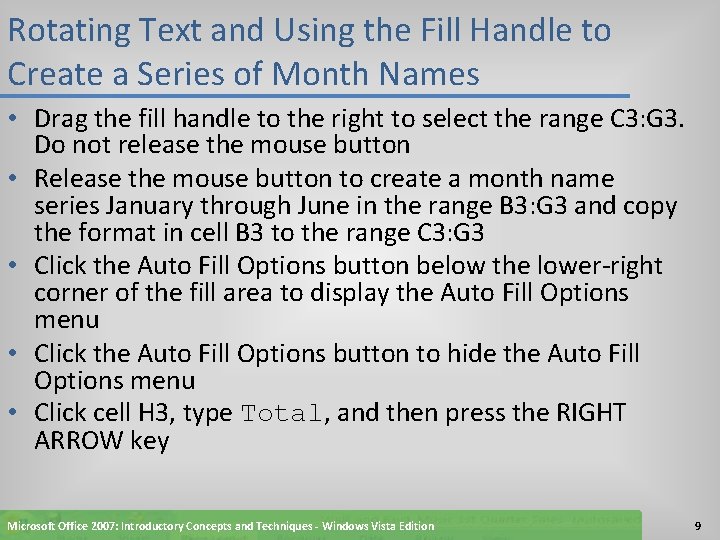 Rotating Text and Using the Fill Handle to Create a Series of Month Names

• Drag the fill handle to the right to select the range C3:G3. Do not release the mouse button
• Release the mouse button to create a month name series January through June in the range B3:G3 and copy the format in cell B3 to the range C3:G3
• Click the Auto Fill Options button below the lower-right corner of the fill area to display the Auto Fill Options menu
• Click the Auto Fill Options button to hide the Auto Fill Options menu
• Click cell H3, type Total, and then press the RIGHT ARROW key

Microsoft Office 2007: Introductory Concepts and Techniques - Windows Vista Edition

9